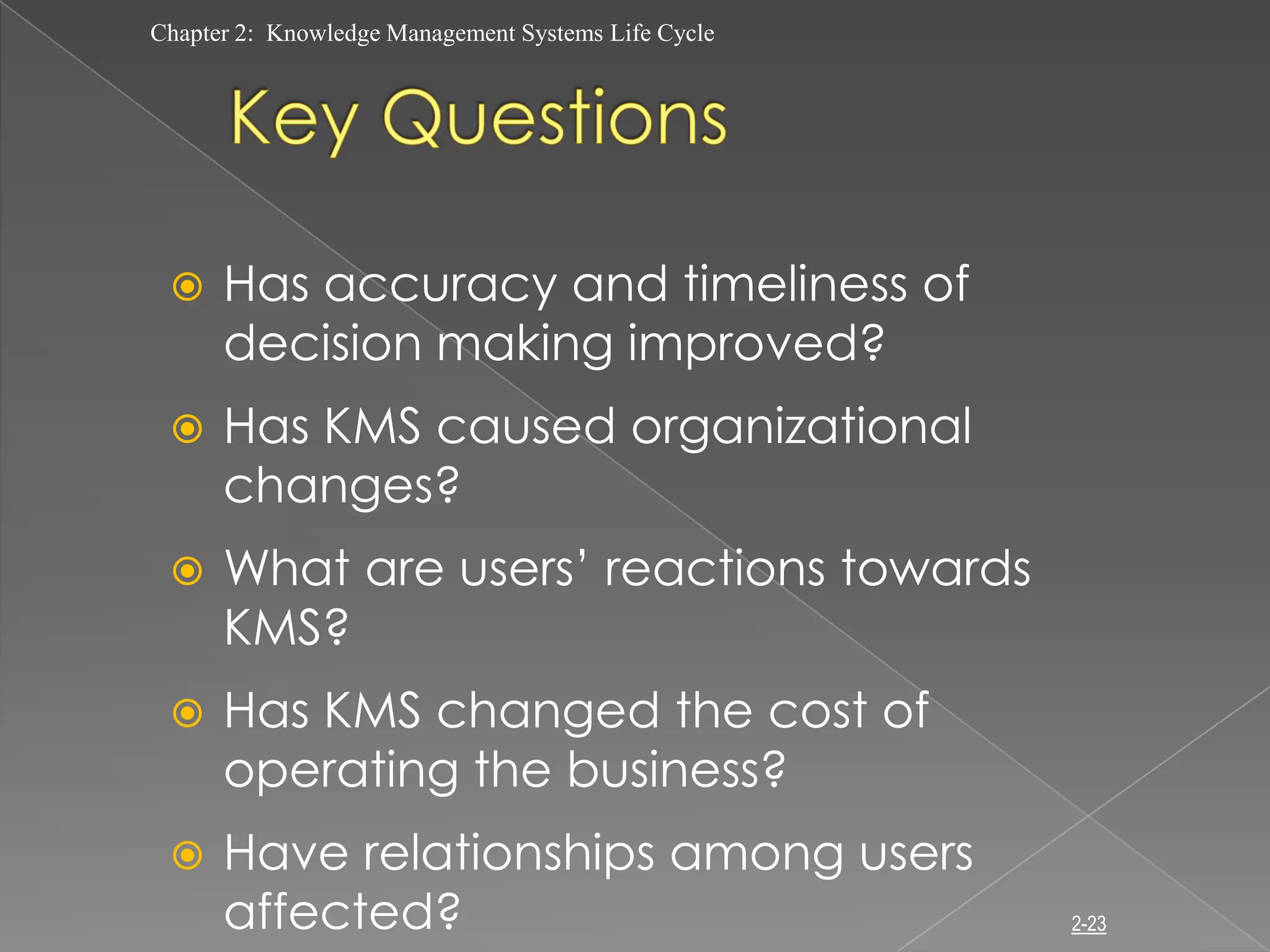 Chapter 2: Knowledge Management Systems Life Cycle

Key Questions

Has accuracy and timeliness of decision making improved?

Has KMS caused organizational changes?

What are users' reactions towards KMS?

Has KMS changed the cost of operating the business?

Have relationships among users affected?

2-23